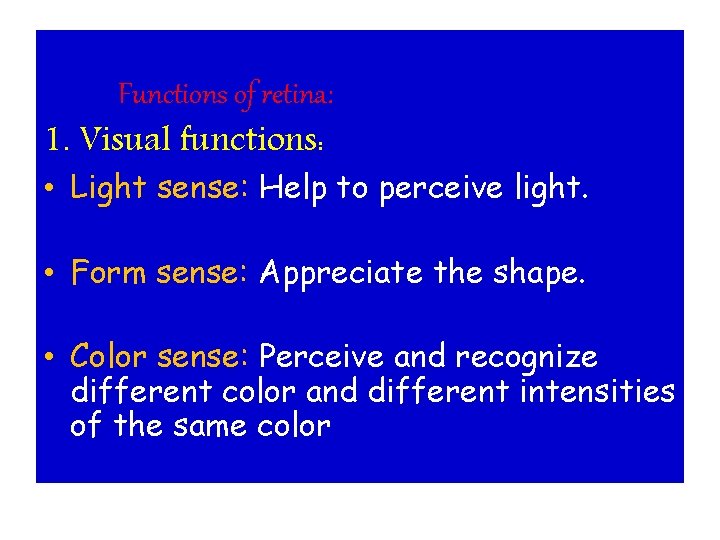 Functions of retina:

1. Visual functions:

• Light sense: Help to perceive light.

• Form sense: Appreciate the shape.

• Color sense: Perceive and recognize different color and different intensities of the same color